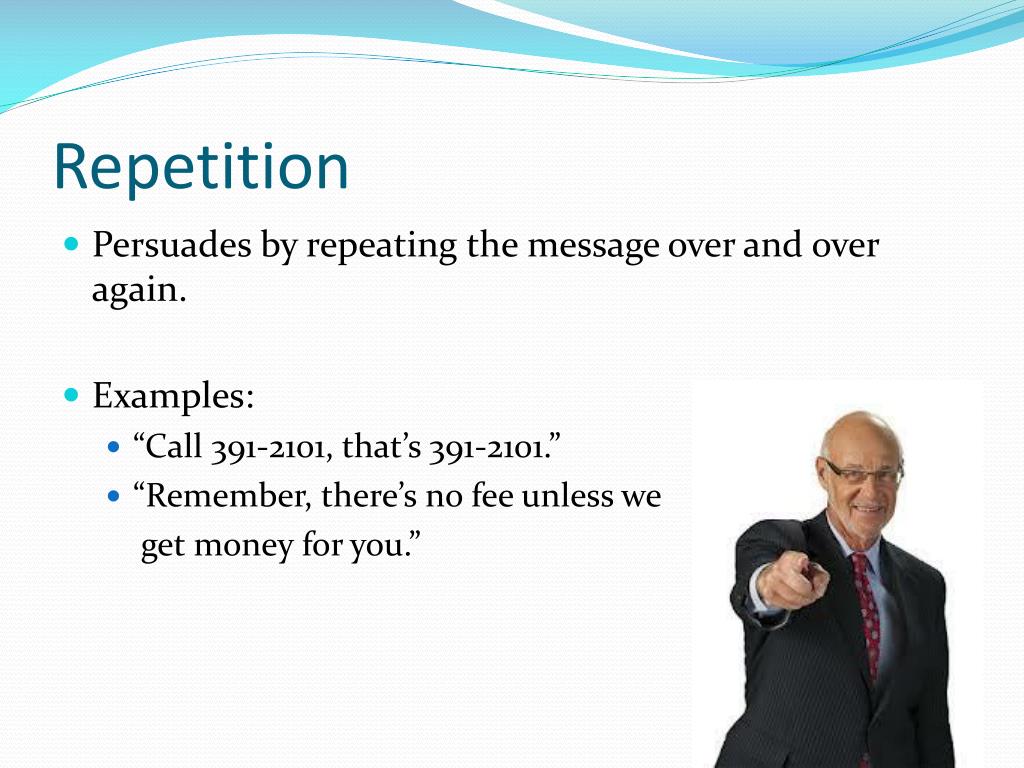 Repetition

Persuades by repeating the message over and over again.

Examples:

“Call 391-2101, that’s 391-2101.”

“Remember, there’s no fee unless we get money for you.”